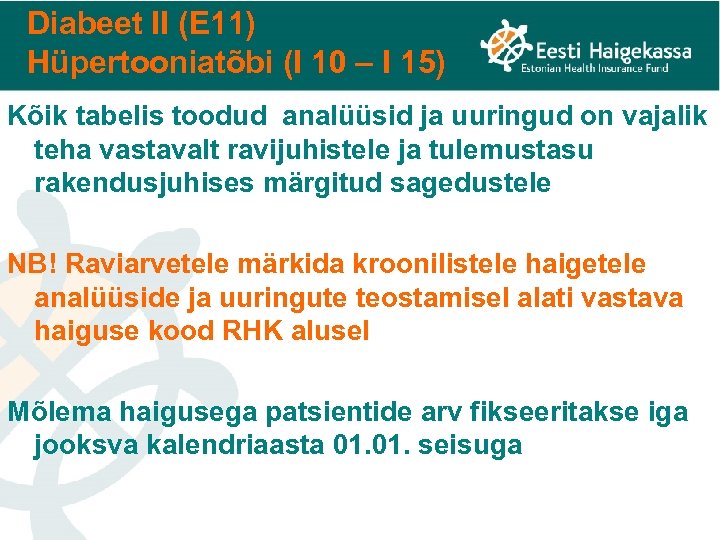 Diabeet II (E11)
Hüpertooniatõbi (I 10 – I 15)

Eesti Haigekassa
Estonian Health Insurance Fund

Kõik tabelis toodud analüüsid ja uuringud on vajalik teha vastavalt ravijuhistele ja tulemustasu rakendusjuhises märgitud sagedustele

NB! Raviarvetele märkida kroonilistele haigetele analüüside ja uuringute teostamisel alati vastava haiguse kood RHK alusel

Mõlema haigusega patsientide arv fikseeritakse iga jooksva kalendriaasta 01.01. seisuga